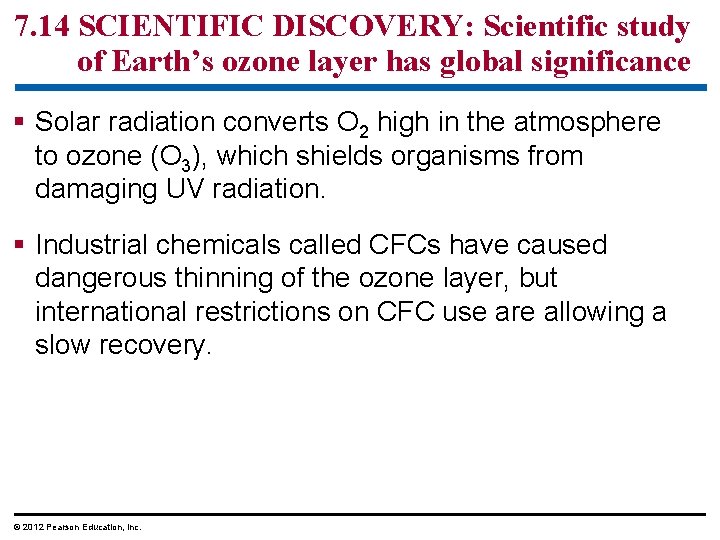 7.14 SCIENTIFIC DISCOVERY: Scientific study of Earth's ozone layer has global significance

▪ Solar radiation converts $O_2$ high in the atmosphere to ozone ($O_3$), which shields organisms from damaging UV radiation.

▪ Industrial chemicals called CFCs have caused dangerous thinning of the ozone layer, but international restrictions on CFC use are allowing a slow recovery.

© 2012 Pearson Education, Inc.